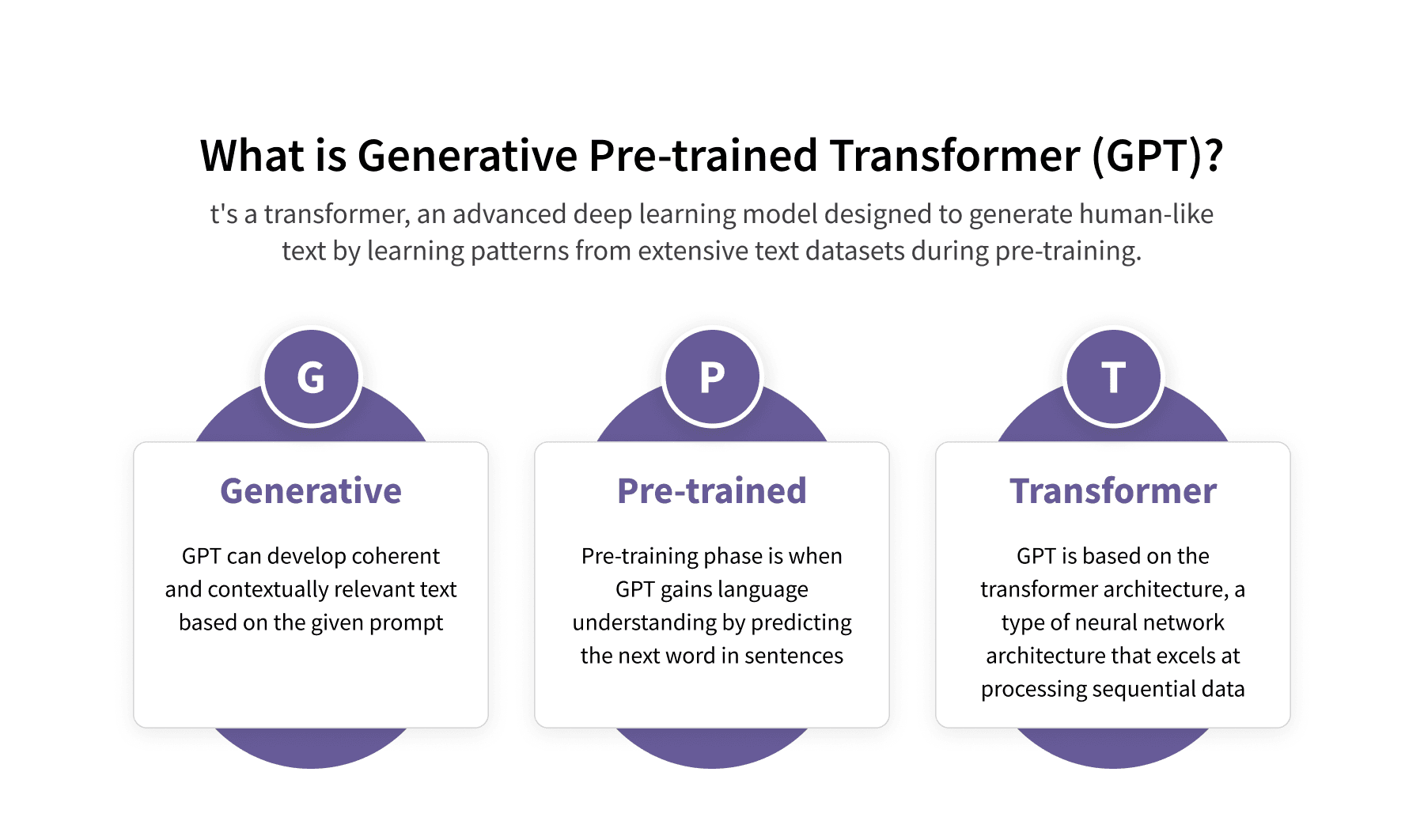 What is Generative Pre-trained Transformer (GPT)?

t's a transformer, an advanced deep learning model designed to generate human-like text by learning patterns from extensive text datasets during pre-training.

G

Generative

GPT can develop coherent and contextually relevant text based on the given prompt

P

Pre-trained

Pre-training phase is when GPT gains language understanding by predicting the next word in sentences

T

Transformer

GPT is based on the transformer architecture, a type of neural network architecture that excels at processing sequential data